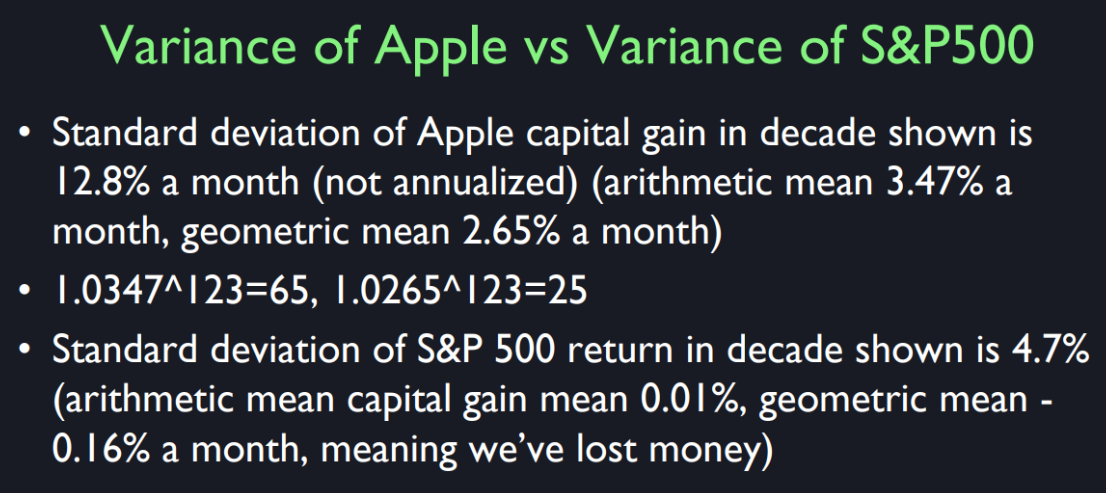 Variance of Apple vs Variance of S&P500

• Standard deviation of Apple capital gain in decade shown is 12.8% a month (not annualized) (arithmetic mean 3.47% a month, geometric mean 2.65% a month)

• 1.0347^123=65, 1.0265^123=25

• Standard deviation of S&P 500 return in decade shown is 4.7% (arithmetic mean capital gain mean 0.01%, geometric mean -0.16% a month, meaning we've lost money)